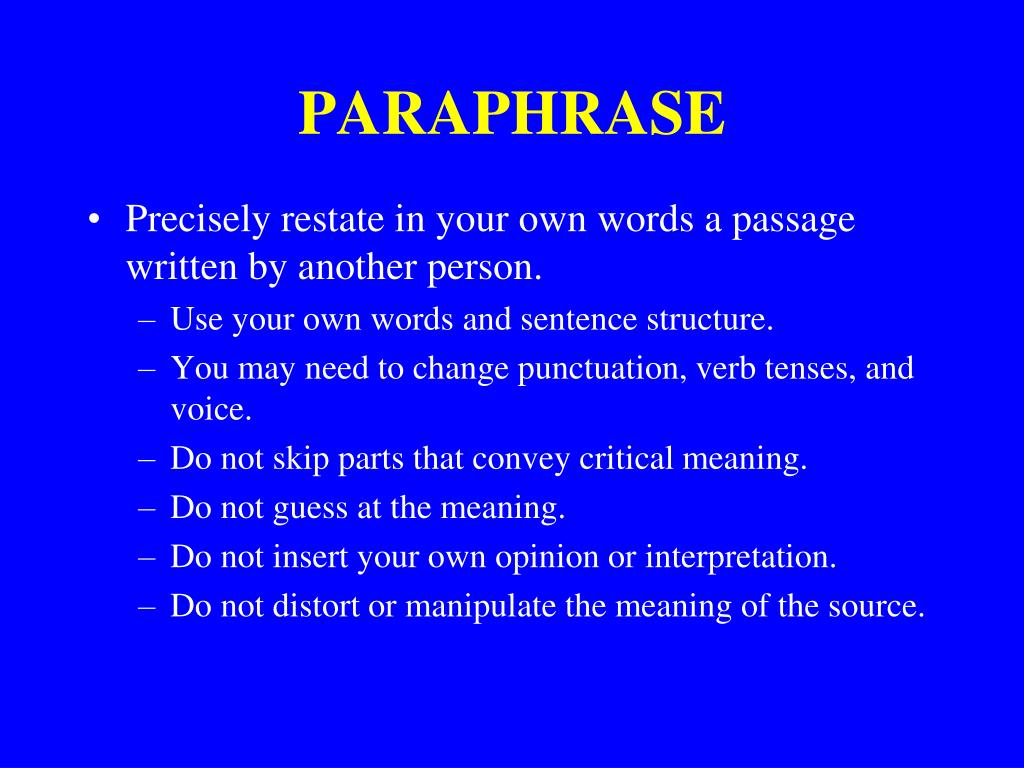 PARAPHRASE

• Precisely restate in your own words a passage written by another person.
– Use your own words and sentence structure.
– You may need to change punctuation, verb tenses, and voice.
– Do not skip parts that convey critical meaning.
– Do not guess at the meaning.
– Do not insert your own opinion or interpretation.
– Do not distort or manipulate the meaning of the source.